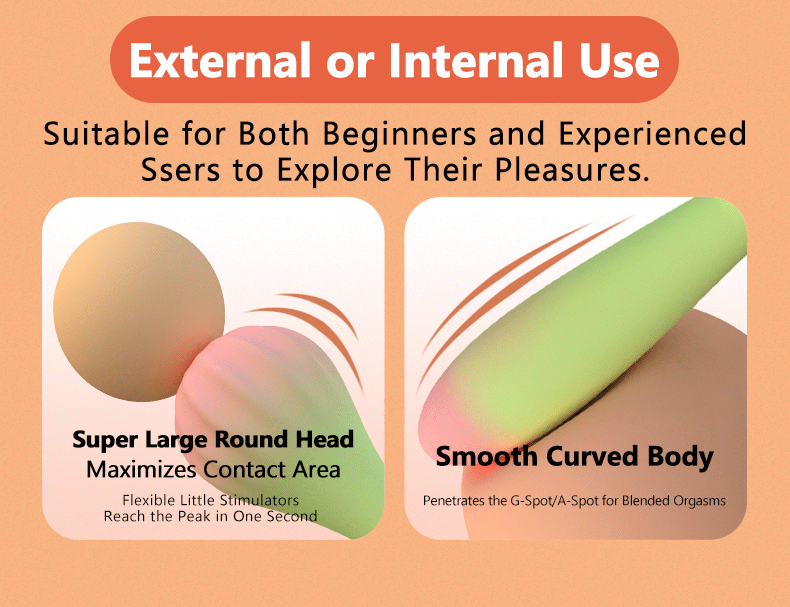 External or Internal Use

Suitable for Both Beginners and Experienced Ssers to Explore Their Pleasures.

Super Large Round Head
Maximizes Contact Area

Flexible Little Stimulators
Reach the Peak in One Second

Smooth Curved Body

Penetrates the G-Spot/A-Spot for Blended Orgasms